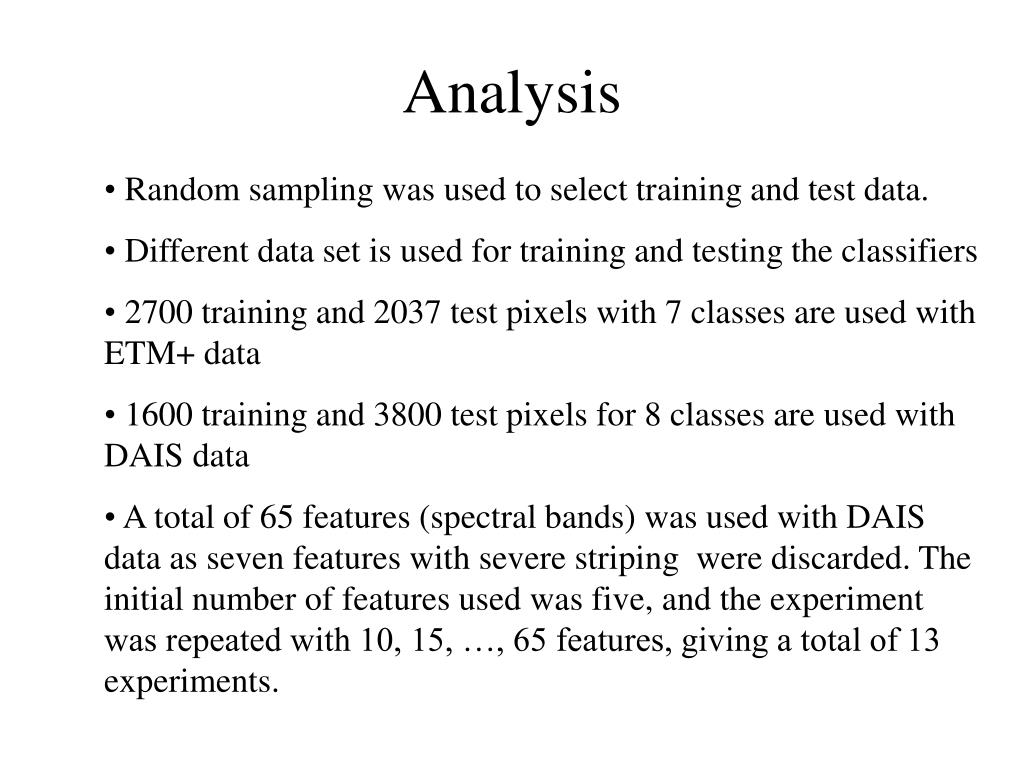 Analysis

• Random sampling was used to select training and test data.

• Different data set is used for training and testing the classifiers

• 2700 training and 2037 test pixels with 7 classes are used with ETM+ data

• 1600 training and 3800 test pixels for 8 classes are used with DAIS data

• A total of 65 features (spectral bands) was used with DAIS data as seven features with severe striping were discarded. The initial number of features used was five, and the experiment was repeated with 10, 15, …, 65 features, giving a total of 13 experiments.